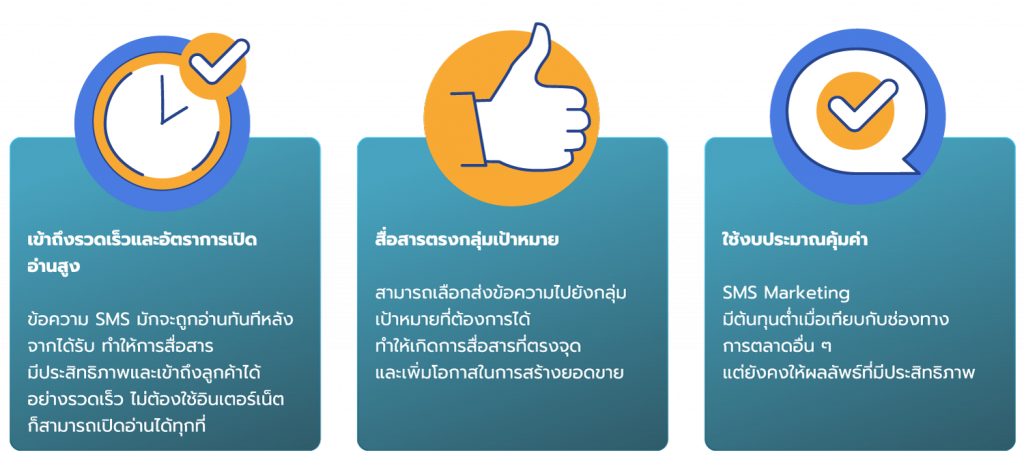 เข้าถึงรวดเร็วและอัตราการเปิดอ่านสูง

ข้อความ SMS มักจะถูกอ่านทันทีหลังจากได้รับ ทำให้การสื่อสารมีประสิทธิภาพและเข้าถึงลูกค้าได้อย่างรวดเร็ว ไม่ต้องใช้อินเตอร์เน็ตก็สามารถเปิดอ่านได้ทุกที่

สื่อสารตรงกลุ่มเป้าหมาย

สามารถเลือกส่งข้อความไปยังกลุ่มเป้าหมายที่ต้องการได้ ทำให้เกิดการสื่อสารที่ตรงจุดและเพิ่มโอกาสในการสร้างยอดขาย

ใช้งบประมาณคุ้มค่า

SMS Marketing มีต้นทุนต่ำเมื่อเทียบกับช่องทางการตลาดอื่น ๆ แต่ยังคงให้ผลลัพธ์ที่มีประสิทธิภาพ